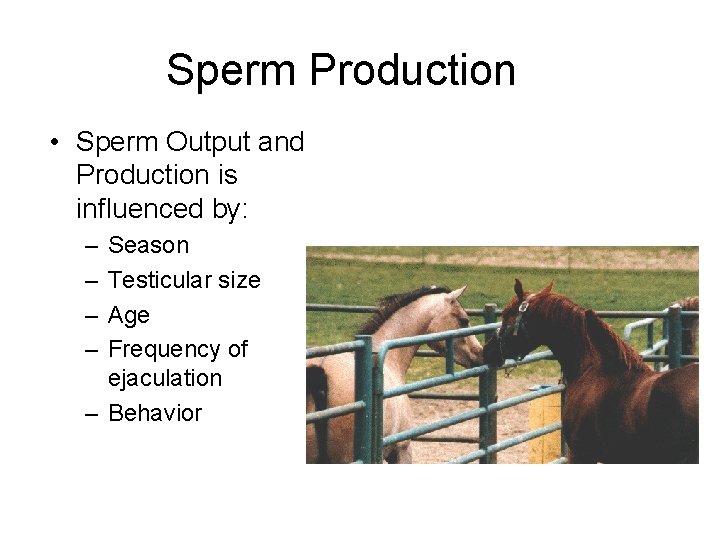 Sperm Production

• Sperm Output and Production is influenced by:
– Season
– Testicular size
– Age
– Frequency of ejaculation
– Behavior